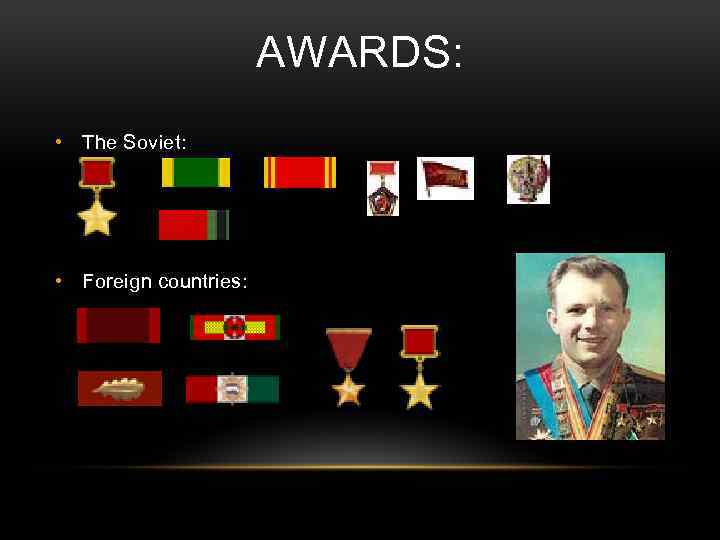 AWARDS:

• The Soviet:

• Foreign countries: